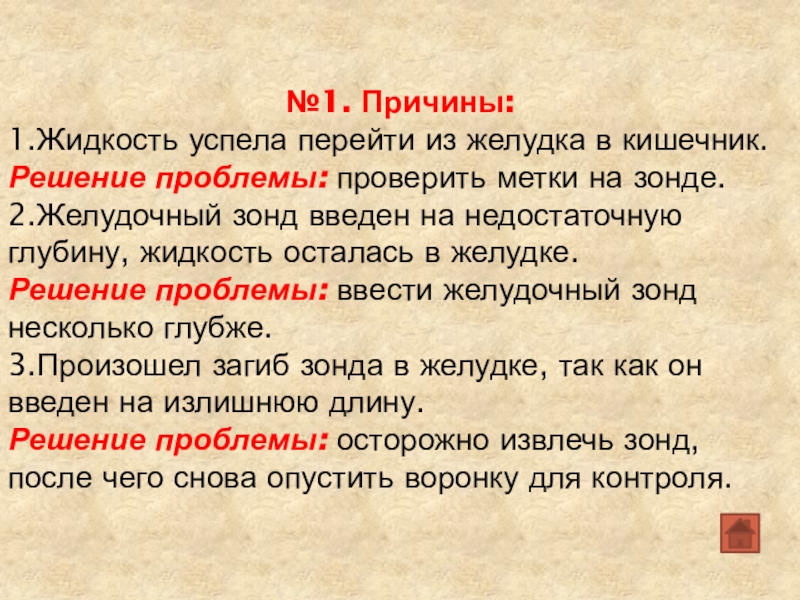 №1. Причины:
1.Жидкость успела перейти из желудка в кишечник.
Решение проблемы: проверить метки на зонде.
2.Желудочный зонд введен на недостаточную глубину, жидкость осталась в желудке.
Решение проблемы: ввести желудочный зонд несколько глубже.
3.Произошел загиб зонда в желудке, так как он введен на излишнюю длину.
Решение проблемы: осторожно извлечь зонд, после чего снова опустить воронку для контроля.